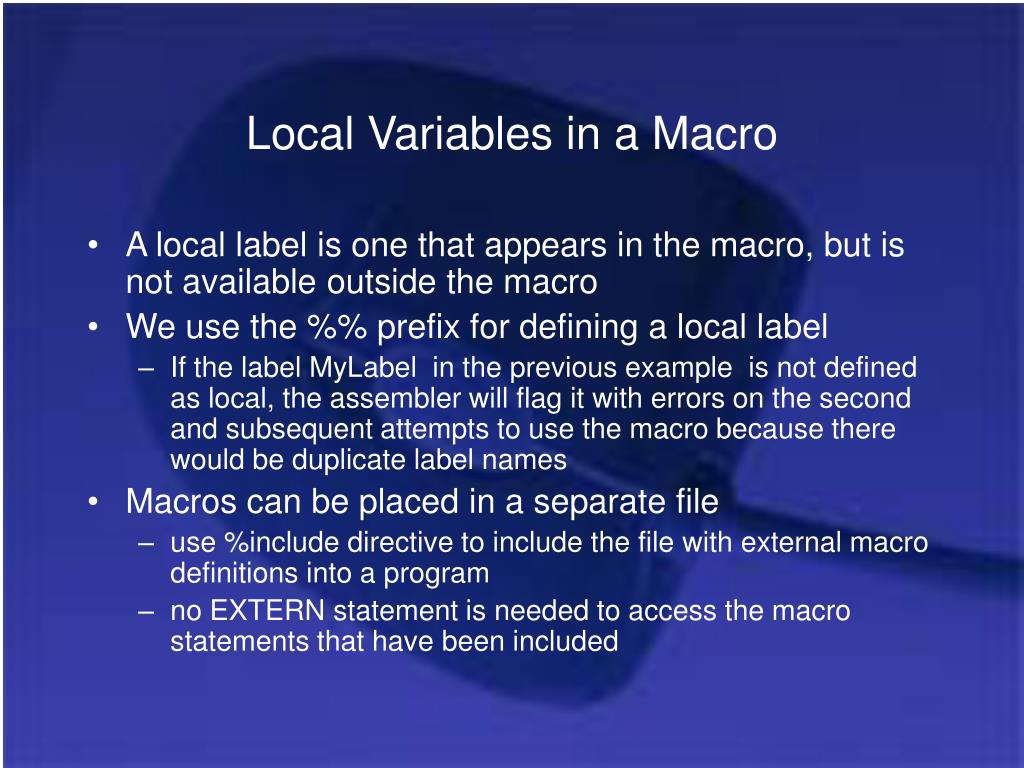 Local Variables in a Macro

• A local label is one that appears in the macro, but is not available outside the macro
• We use the %% prefix for defining a local label
– If the label MyLabel in the previous example is not defined as local, the assembler will flag it with errors on the second and subsequent attempts to use the macro because there would be duplicate label names
• Macros can be placed in a separate file
– use %include directive to include the file with external macro definitions into a program
– no EXTERN statement is needed to access the macro statements that have been included